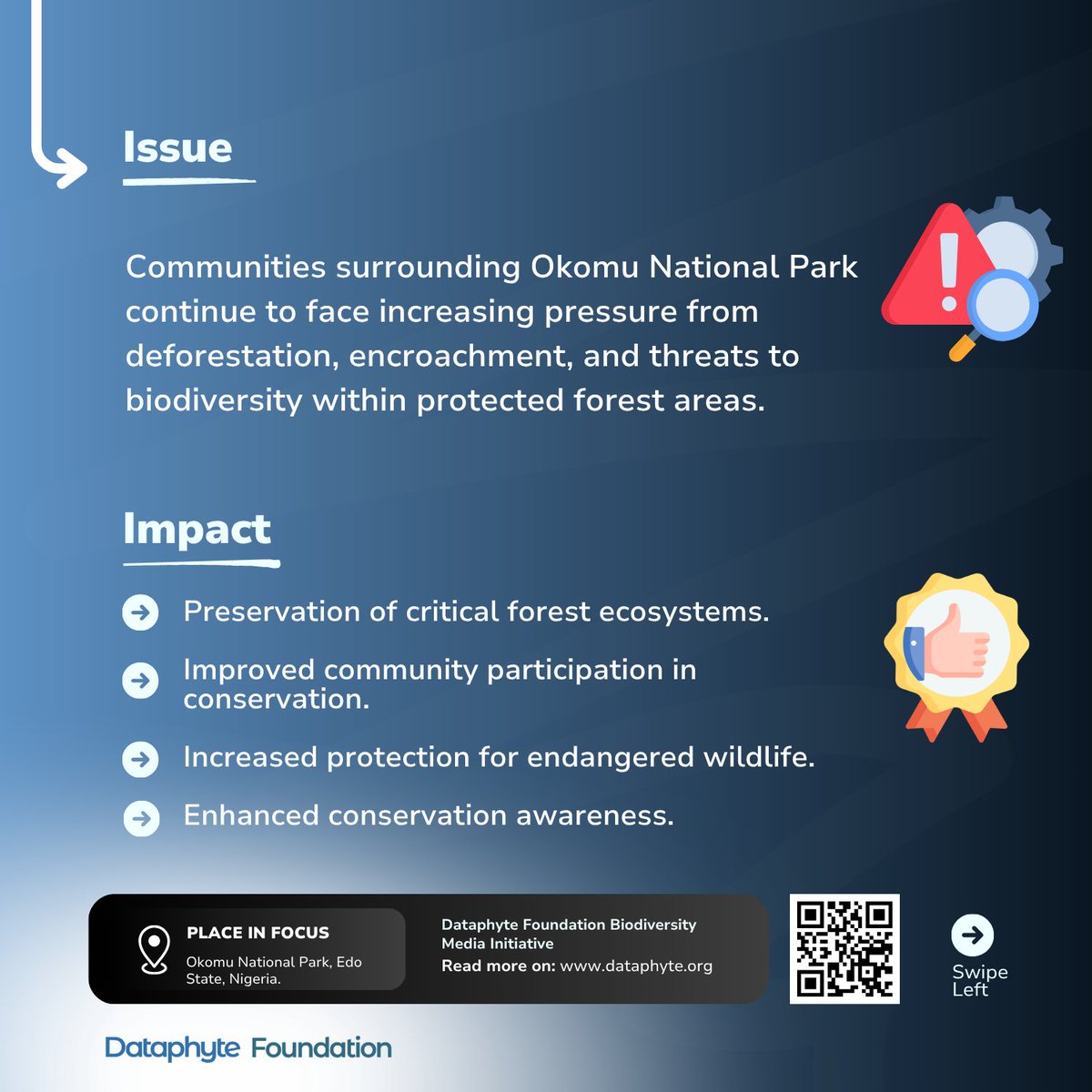 Issue

Communities surrounding Okomu National Park continue to face increasing pressure from deforestation, encroachment, and threats to biodiversity within protected forest areas.

Impact

Preservation of critical forest ecosystems.

Improved community participation in conservation.

Increased protection for endangered wildlife.

Enhanced conservation awareness.

PLACE IN FOCUS
Okomu National Park, Edo State, Nigeria.

Dataphyte Foundation Biodiversity Media Initiative
Read more on: www.dataphyte.org

Swipe Left

Dataphyte Foundation